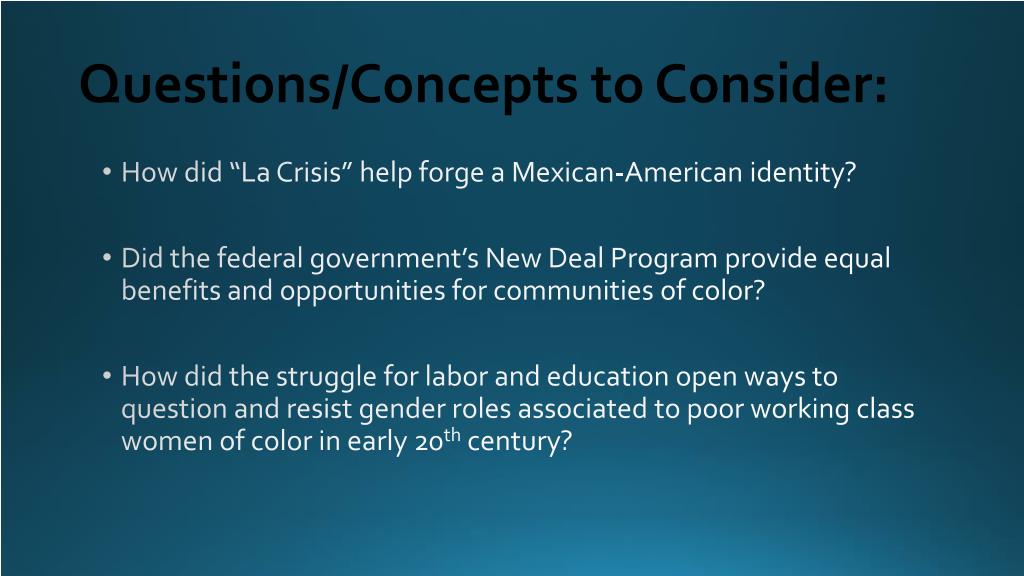 Questions/Concepts to Consider:

• How did “La Crisis” help forge a Mexican-American identity?

• Did the federal government’s New Deal Program provide equal benefits and opportunities for communities of color?

• How did the struggle for labor and education open ways to question and resist gender roles associated to poor working class women of color in early 20$^{th}$ century?